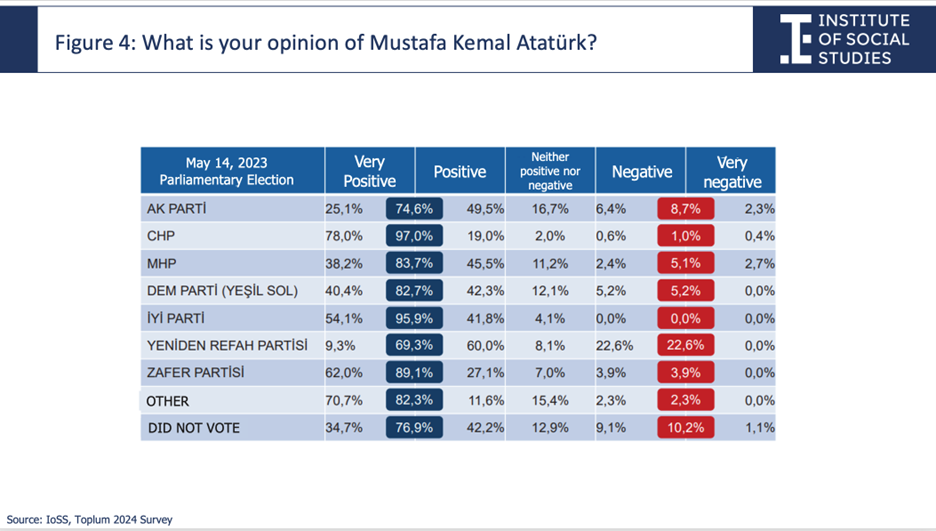 Figure 4: What is your opinion of Mustafa Kemal Atatürk?

INSTITUTE OF SOCIAL STUDIES

| May 14, 2023 Parliamentary Election | Very Positive | | Positive | Neither positive nor negative | Negative | | Very negative |
|---|---|---|---|---|---|---|---|
| AK PARTİ | 25,1% | 74,6% | 49,5% | 16,7% | 6,4% | 8,7% | 2,3% |
| CHP | 78,0% | 97,0% | 19,0% | 2,0% | 0,6% | 1,0% | 0,4% |
| MHP | 38,2% | 83,7% | 45,5% | 11,2% | 2,4% | 5,1% | 2,7% |
| DEM PARTİ (YEŞİL SOL) | 40,4% | 82,7% | 42,3% | 12,1% | 5,2% | 5,2% | 0,0% |
| İYİ PARTİ | 54,1% | 95,9% | 41,8% | 4,1% | 0,0% | 0,0% | 0,0% |
| YENİDEN REFAH PARTİSİ | 9,3% | 69,3% | 60,0% | 8,1% | 22,6% | 22,6% | 0,0% |
| ZAFER PARTİSİ | 62,0% | 89,1% | 27,1% | 7,0% | 3,9% | 3,9% | 0,0% |
| OTHER | 70,7% | 82,3% | 11,6% | 15,4% | 2,3% | 2,3% | 0,0% |
| DID NOT VOTE | 34,7% | 76,9% | 42,2% | 12,9% | 9,1% | 10,2% | 1,1% |

Source: IoSS, Toplum 2024 Survey